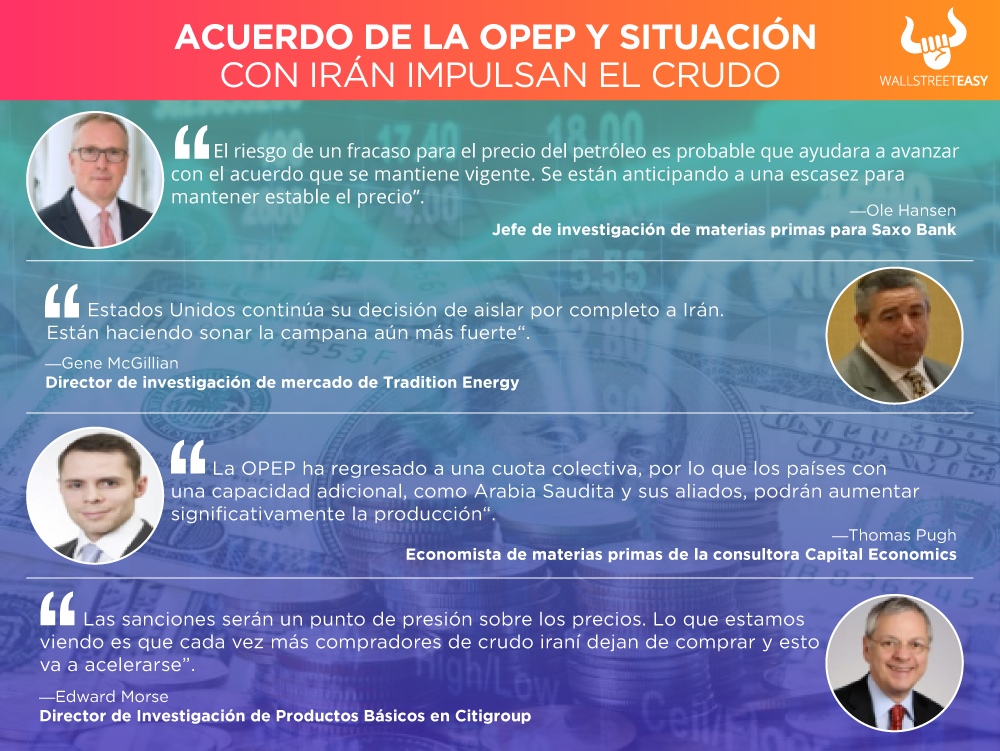 ACUERDO DE LA OPEP Y SITUACIÓN
CON IRÁN IMPULSAN EL CRUDO

WALLSTREETEASY

“El riesgo de un fracaso para el precio del petróleo es probable que ayudara a avanzar con el acuerdo que se mantiene vigente. Se están anticipando a una escasez para mantener estable el precio”.

—Ole Hansen
Jefe de investigación de materias primas para Saxo Bank

“Estados Unidos continúa su decisión de aislar por completo a Irán. Están haciendo sonar la campana aún más fuerte“.

—Gene McGillian
Director de investigación de mercado de Tradition Energy

“La OPEP ha regresado a una cuota colectiva, por lo que los países con una capacidad adicional, como Arabia Saudita y sus aliados, podrán aumentar significativamente la producción“.

—Thomas Pugh
Economista de materias primas de la consultora Capital Economics

“Las sanciones serán un punto de presión sobre los precios. Lo que estamos viendo es que cada vez más compradores de crudo iraní dejan de comprar y esto va a acelerarse”.

—Edward Morse
Director de Investigación de Productos Básicos en Citigroup